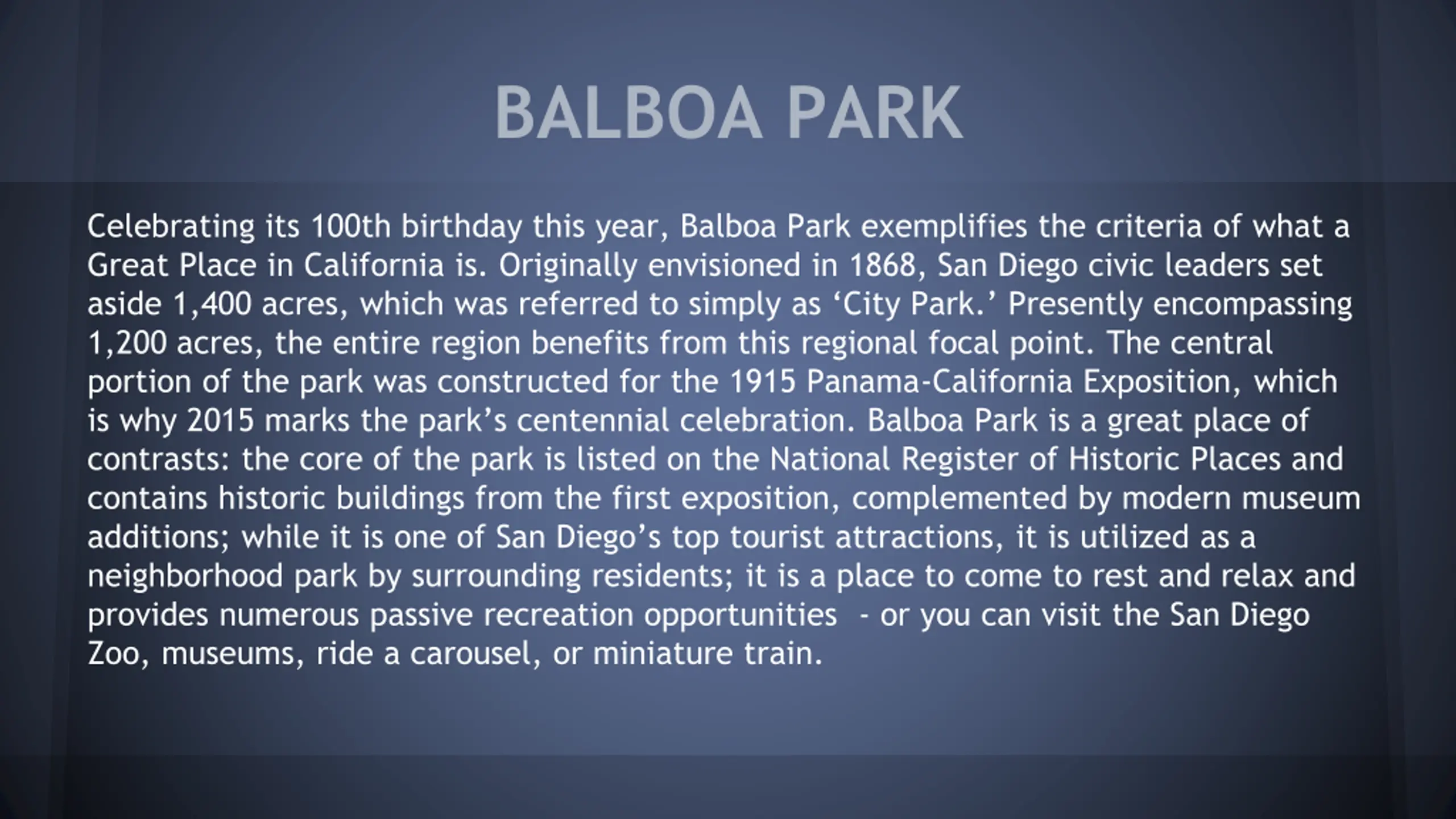 BALBOA PARK

Celebrating its 100th birthday this year, Balboa Park exemplifies the criteria of what a Great Place in California is. Originally envisioned in 1868, San Diego civic leaders set aside 1,400 acres, which was referred to simply as ‘City Park.’ Presently encompassing 1,200 acres, the entire region benefits from this regional focal point. The central portion of the park was constructed for the 1915 Panama-California Exposition, which is why 2015 marks the park’s centennial celebration. Balboa Park is a great place of contrasts: the core of the park is listed on the National Register of Historic Places and contains historic buildings from the first exposition, complemented by modern museum additions; while it is one of San Diego’s top tourist attractions, it is utilized as a neighborhood park by surrounding residents; it is a place to come to rest and relax and provides numerous passive recreation opportunities  - or you can visit the San Diego Zoo, museums, ride a carousel, or miniature train.